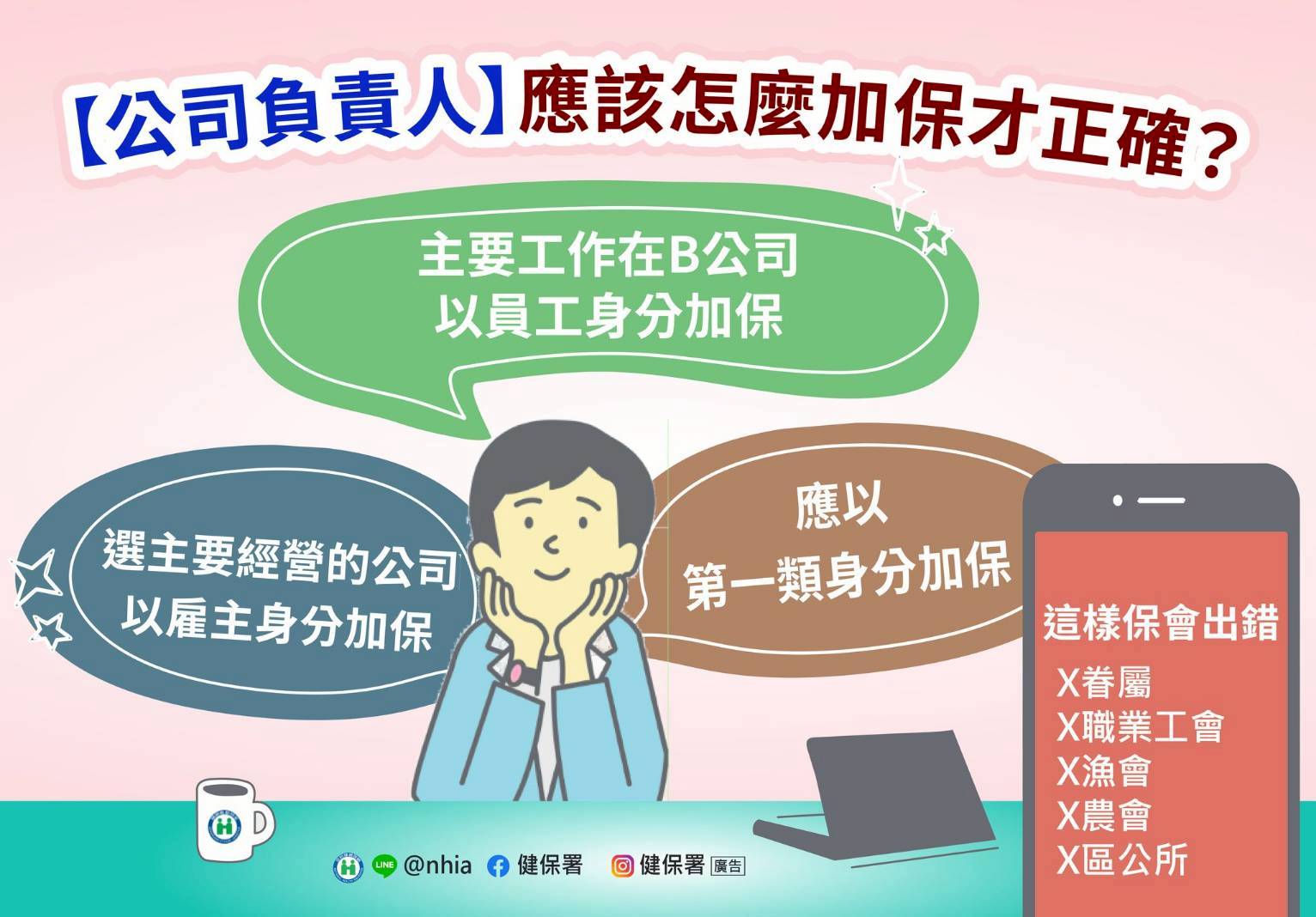 【公司負責人】應該怎麼加保才正確？

主要工作在B公司
以員工身分加保

選主要經營的公司
以雇主身分加保

應以
第一類身分加保

這樣保會出錯
X眷屬
X職業工會
X漁會
X農會
X區公所

LINE @nhia 健保署 健保署 廣告